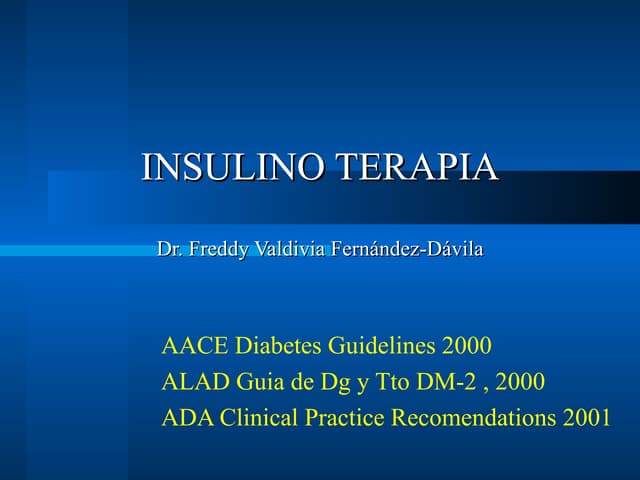 INSULINO TERAPIA

Dr. Freddy Valdivia Fernández-Dávila

AACE Diabetes Guidelines 2000
ALAD Guia de Dg y Tto DM-2 , 2000
ADA Clinical Practice Recomendations 2001